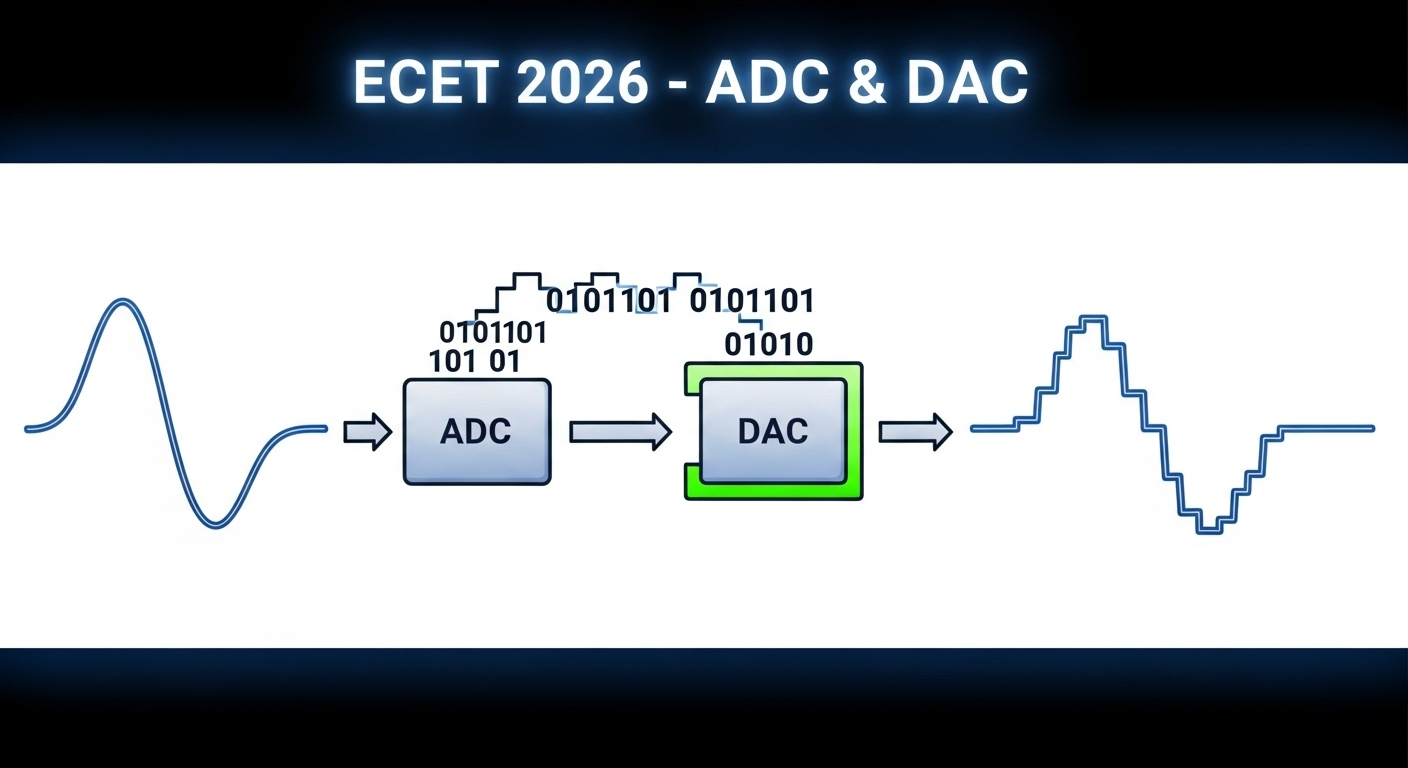 ECET 2026 - ADC & DAC

0101101 0101101

0101101
101 01

01010

ADC

DAC